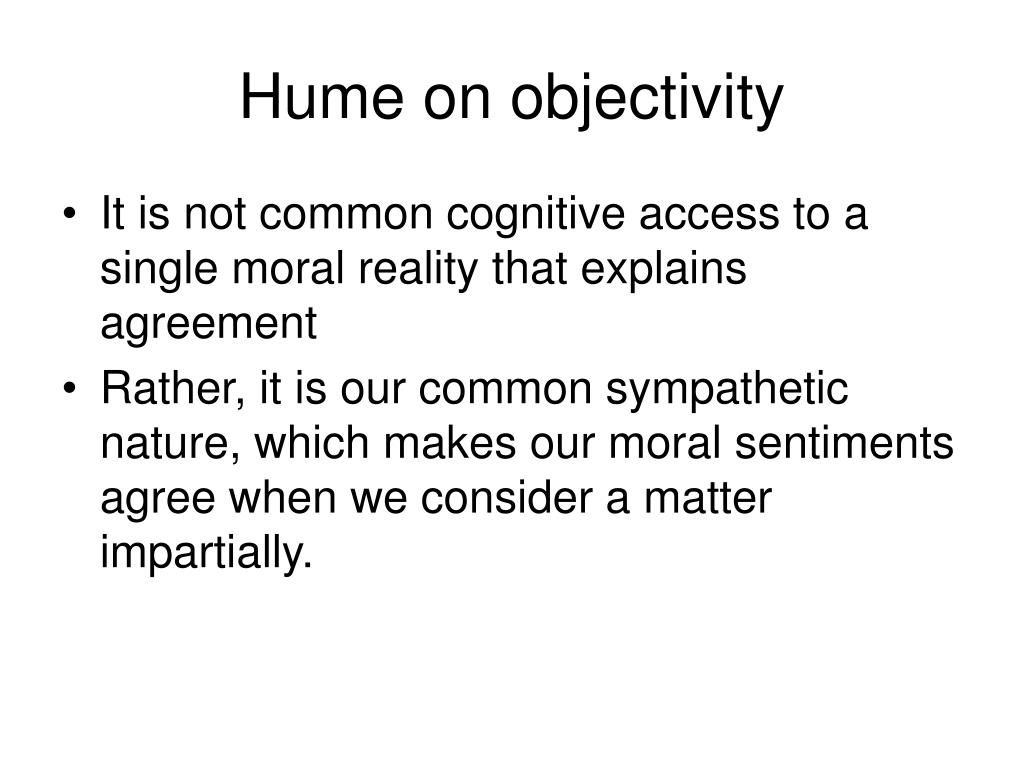 Hume on objectivity

• It is not common cognitive access to a single moral reality that explains agreement
• Rather, it is our common sympathetic nature, which makes our moral sentiments agree when we consider a matter impartially.